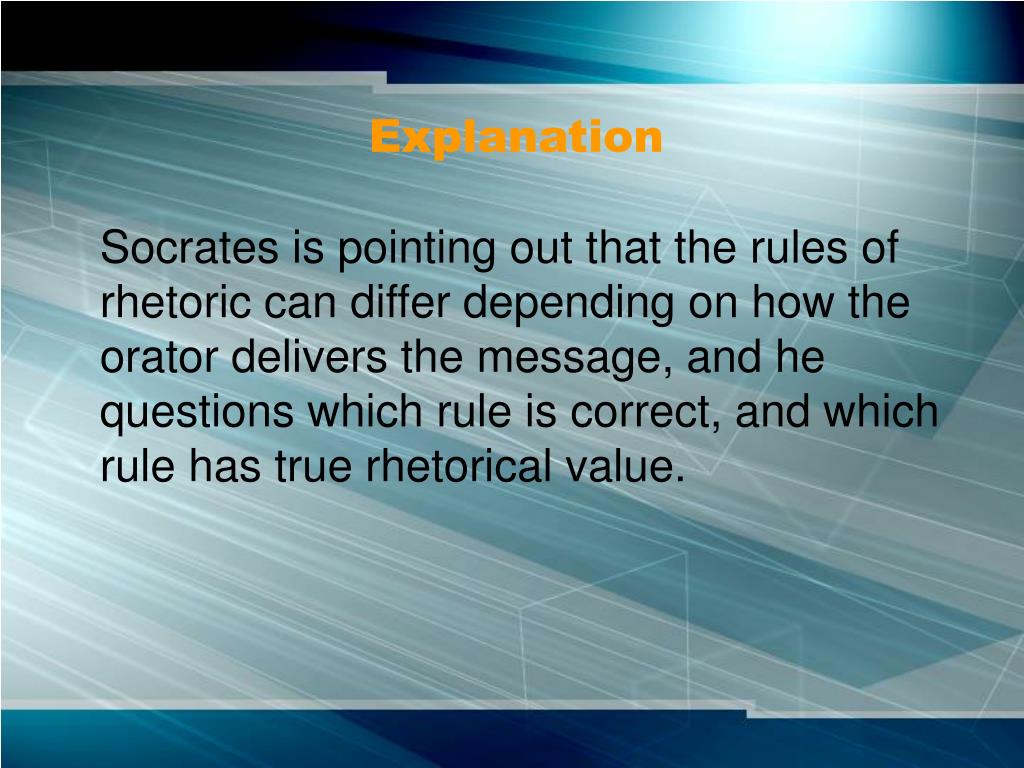 Explanation

Socrates is pointing out that the rules of rhetoric can differ depending on how the orator delivers the message, and he questions which rule is correct, and which rule has true rhetorical value.